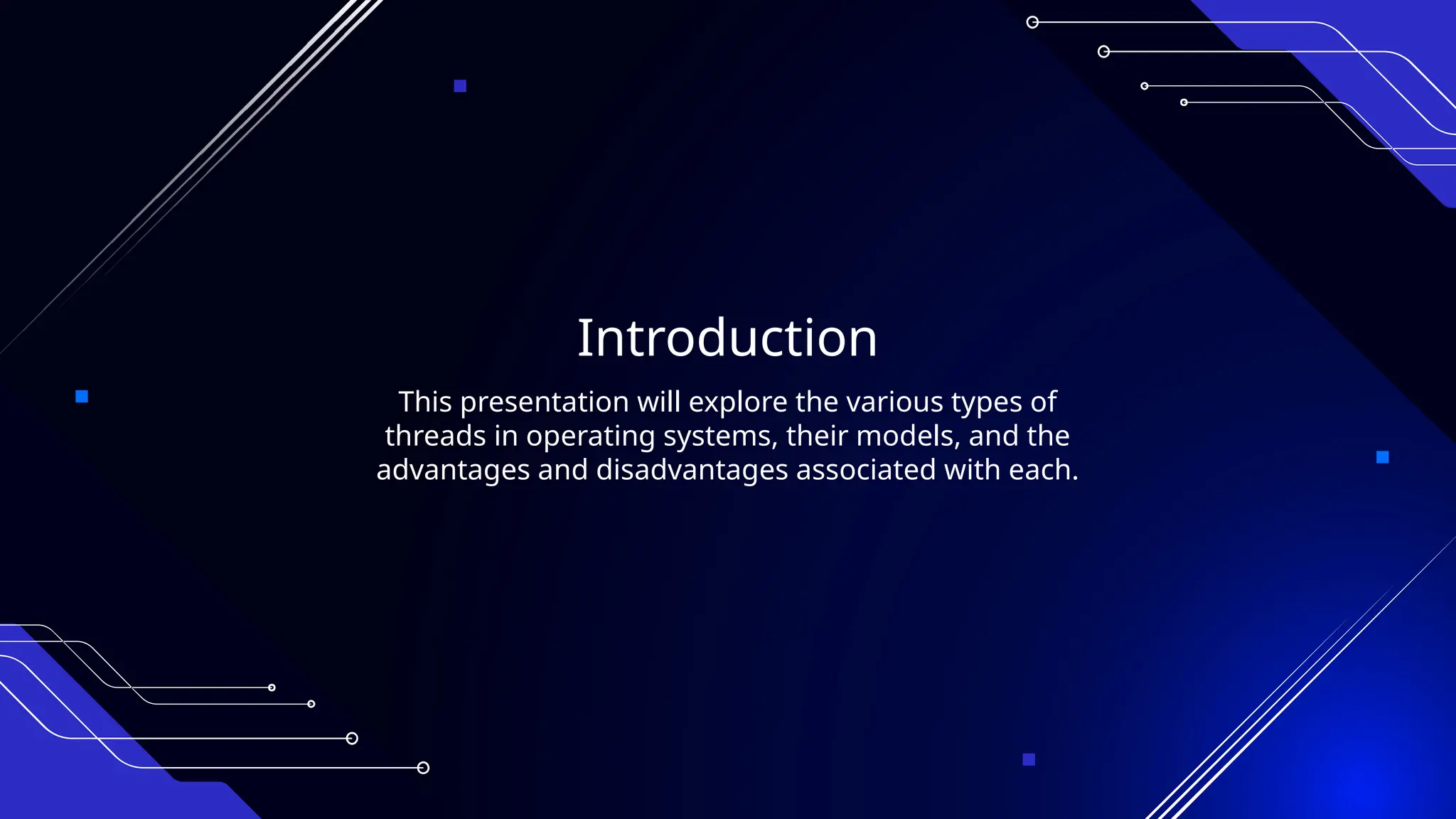 Introduction

This presentation will explore the various types of threads in operating systems, their models, and the advantages and disadvantages associated with each.